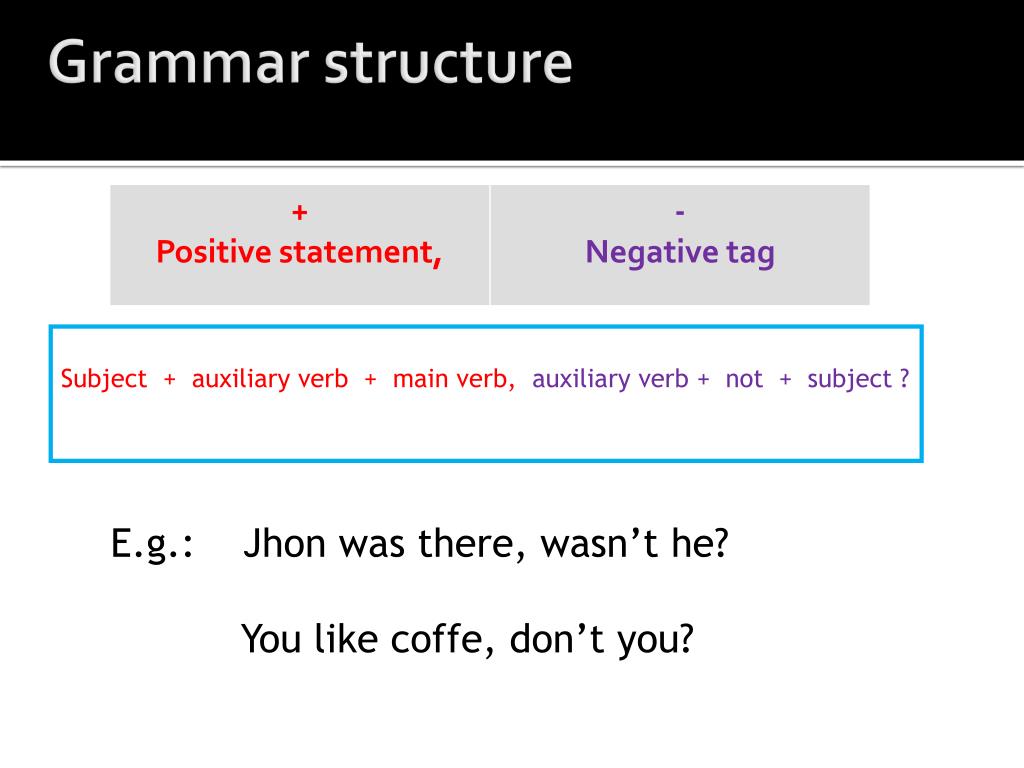 Grammar structure

| + Positive statement, | - Negative tag |
|---|---|

Subject + auxiliary verb + main verb, auxiliary verb + not + subject ?

E.g.: Jhon was there, wasn't he?

You like coffe, don't you?